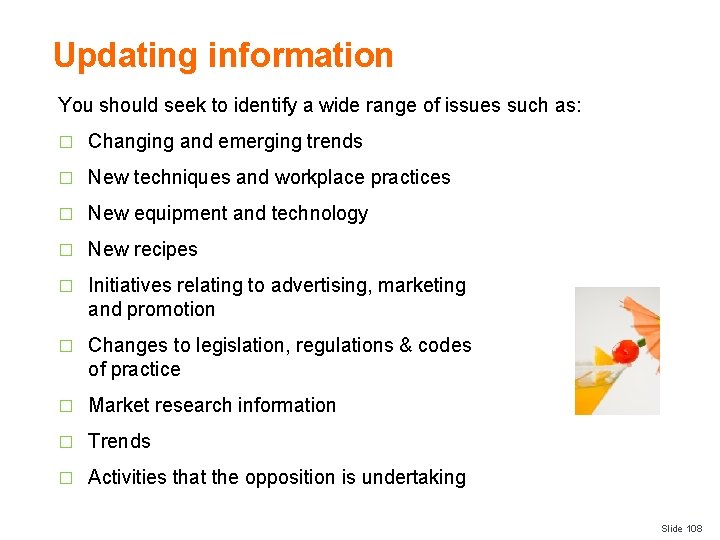 Updating information

You should seek to identify a wide range of issues such as:

□ Changing and emerging trends

□ New techniques and workplace practices

□ New equipment and technology

□ New recipes

□ Initiatives relating to advertising, marketing and promotion

□ Changes to legislation, regulations & codes of practice

□ Market research information

□ Trends

□ Activities that the opposition is undertaking

Slide 108